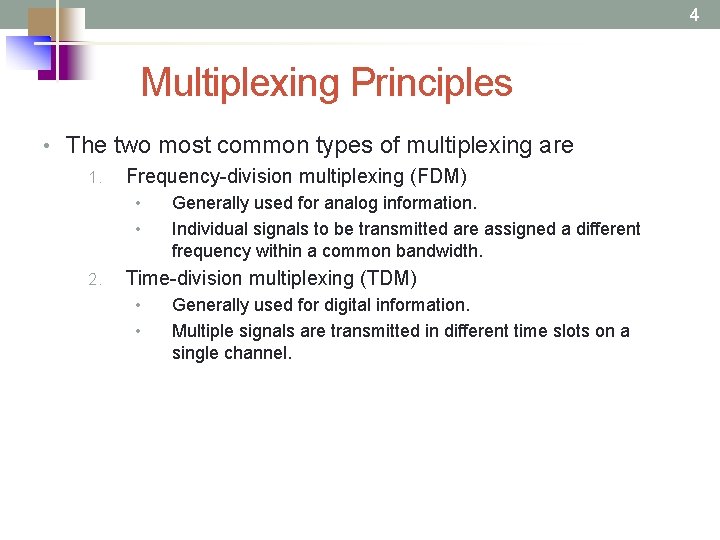 4

Multiplexing Principles

• The two most common types of multiplexing are

1. Frequency-division multiplexing (FDM)
   • Generally used for analog information.
   • Individual signals to be transmitted are assigned a different frequency within a common bandwidth.

2. Time-division multiplexing (TDM)
   • Generally used for digital information.
   • Multiple signals are transmitted in different time slots on a single channel.